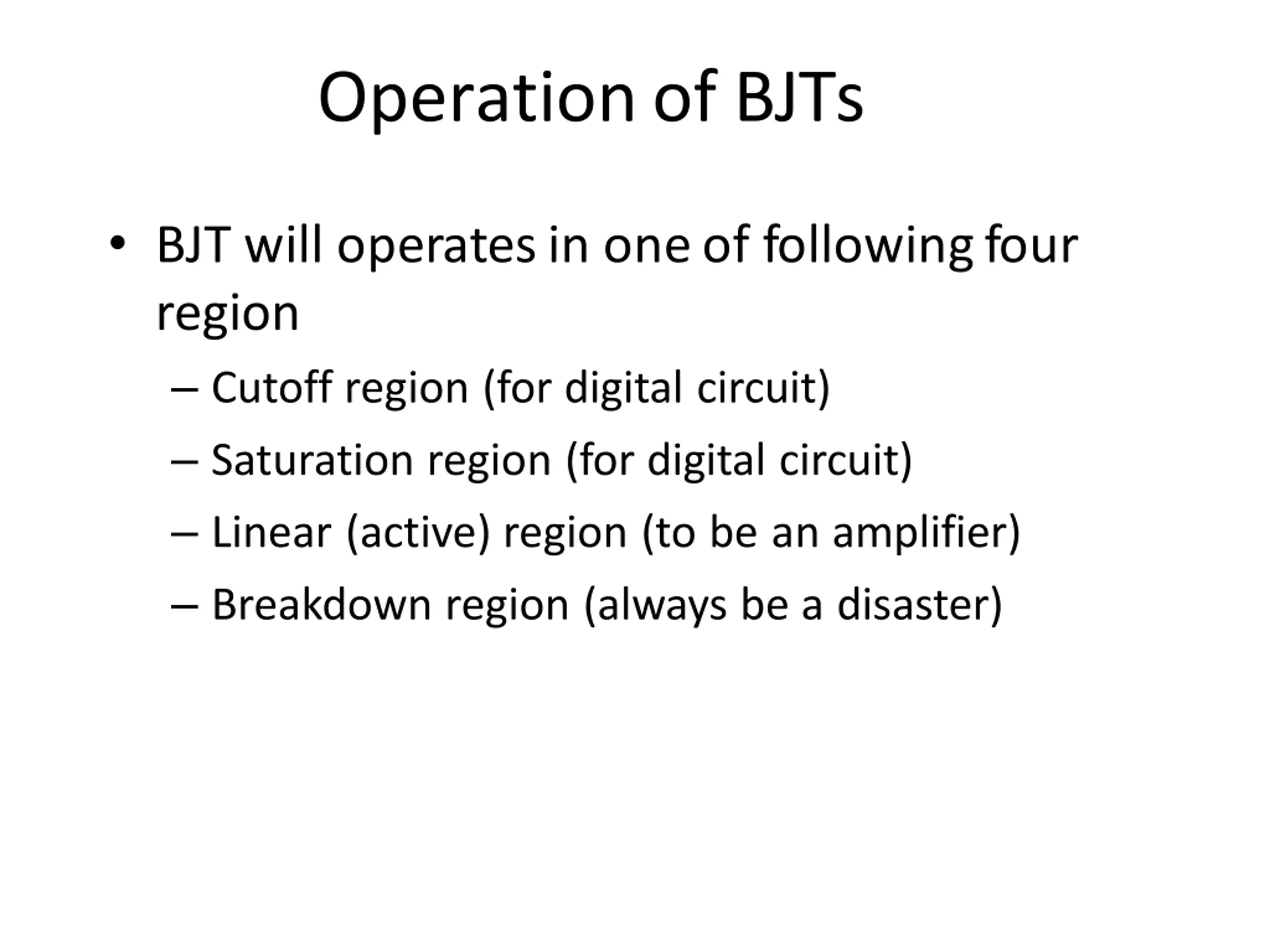 Operation of BJTs

• BJT will operates in one of following four region
– Cutoff region (for digital circuit)
– Saturation region (for digital circuit)
– Linear (active) region (to be an amplifier)
– Breakdown region (always be a disaster)